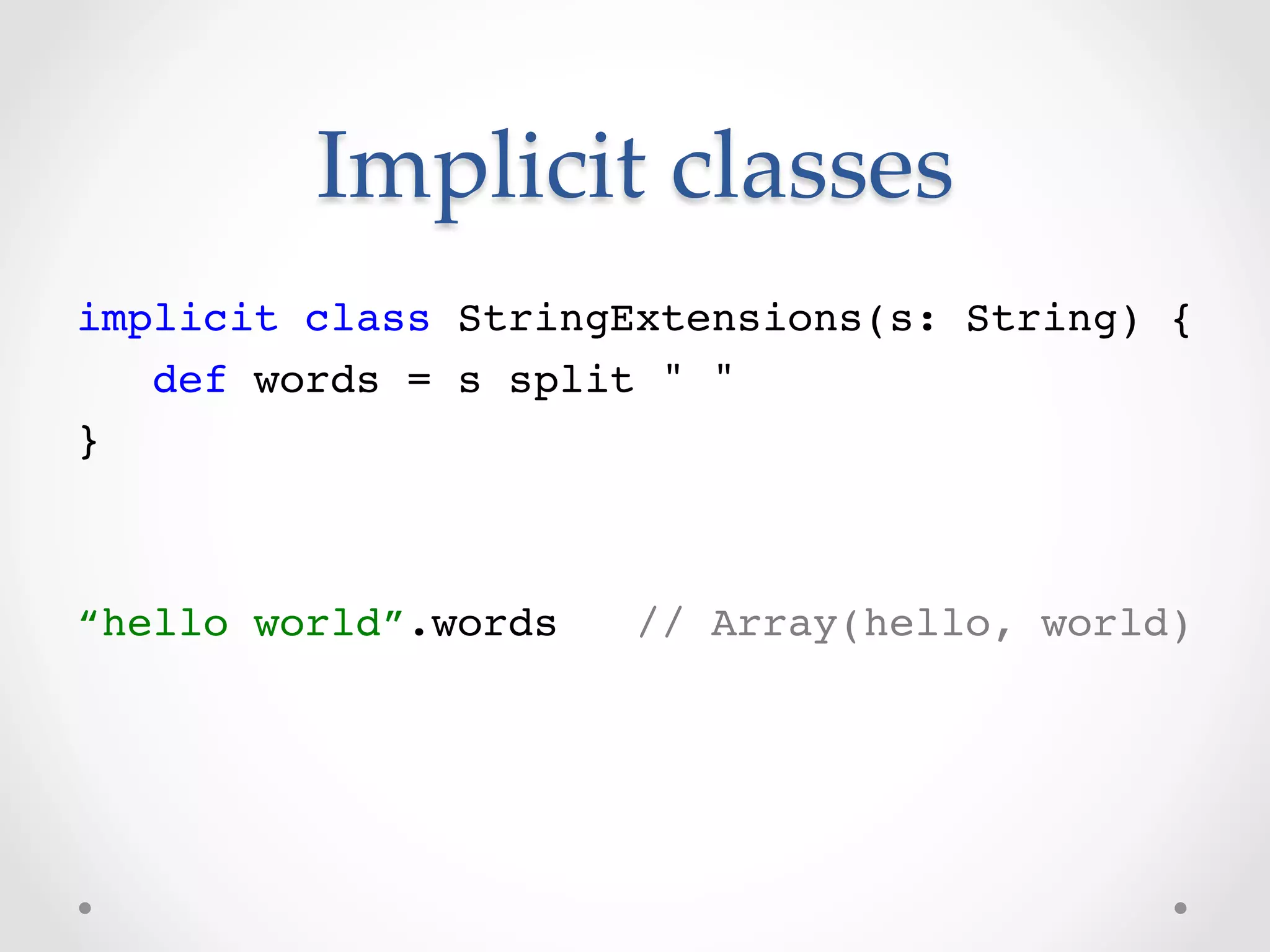 Implicit classes

implicit class StringExtensions(s: String) {
  def words = s split " "
}

“hello world”.words   // Array(hello, world)